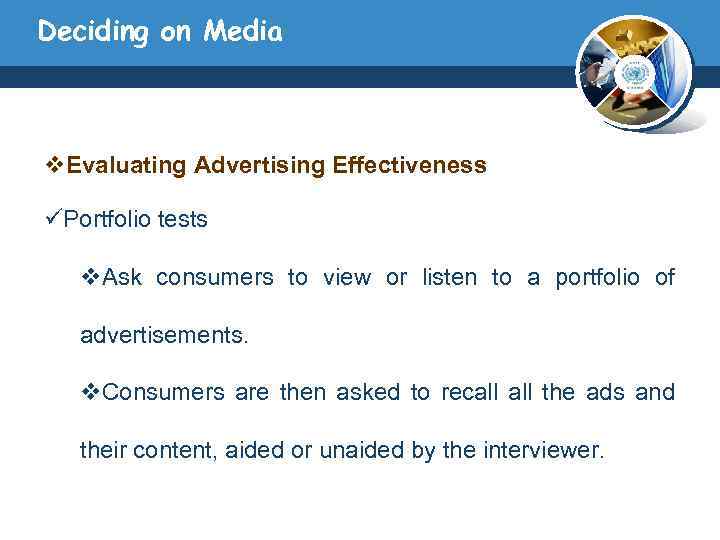 Deciding on Media

❖Evaluating Advertising Effectiveness

✓Portfolio tests

❖Ask consumers to view or listen to a portfolio of advertisements.

❖Consumers are then asked to recall all the ads and their content, aided or unaided by the interviewer.